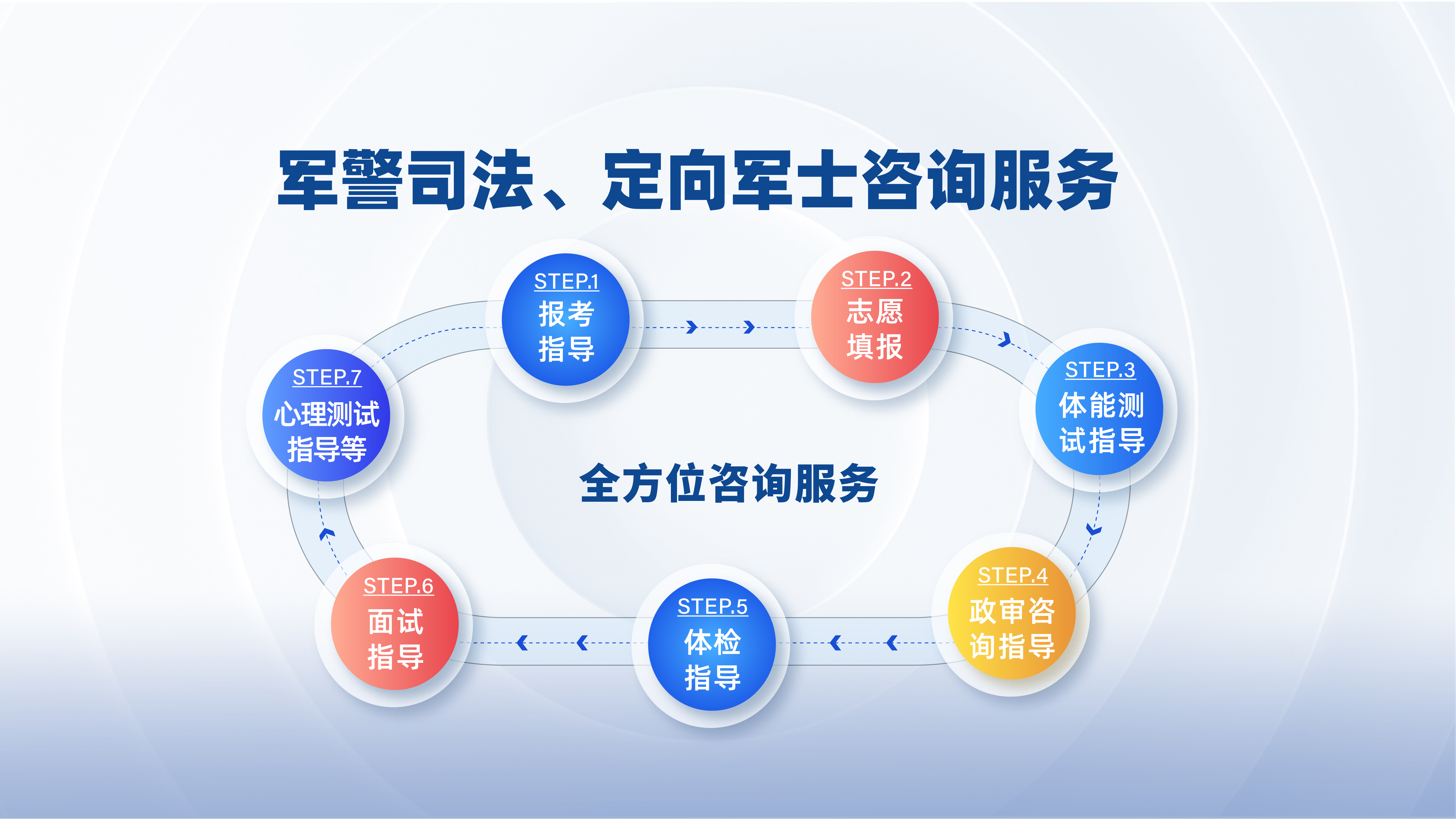 军警司法、定向军士咨询服务

STEP.1
报考指导

STEP.2
志愿填报

STEP.3
体能测试指导

STEP.4
政审咨询指导

STEP.5
体检指导

STEP.6
面试指导

STEP.7
心理测试指导等

全方位咨询服务